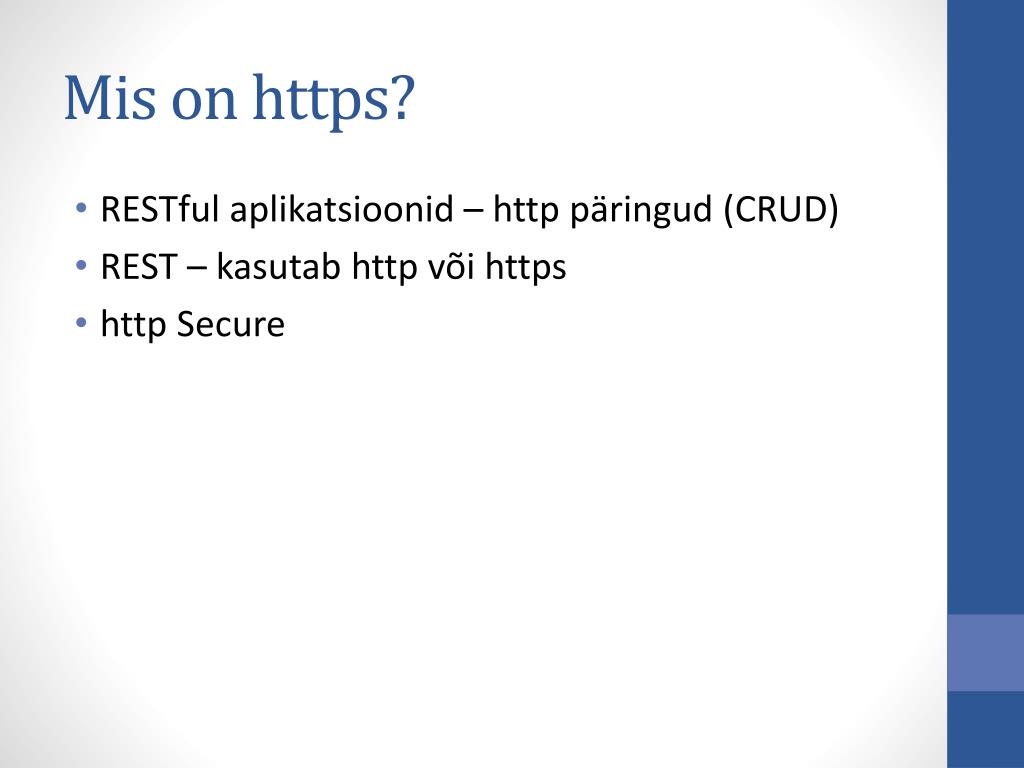 Mis on https?

• RESTful aplikatsioonid – http päringud (CRUD)
• REST – kasutab http või https
• http Secure